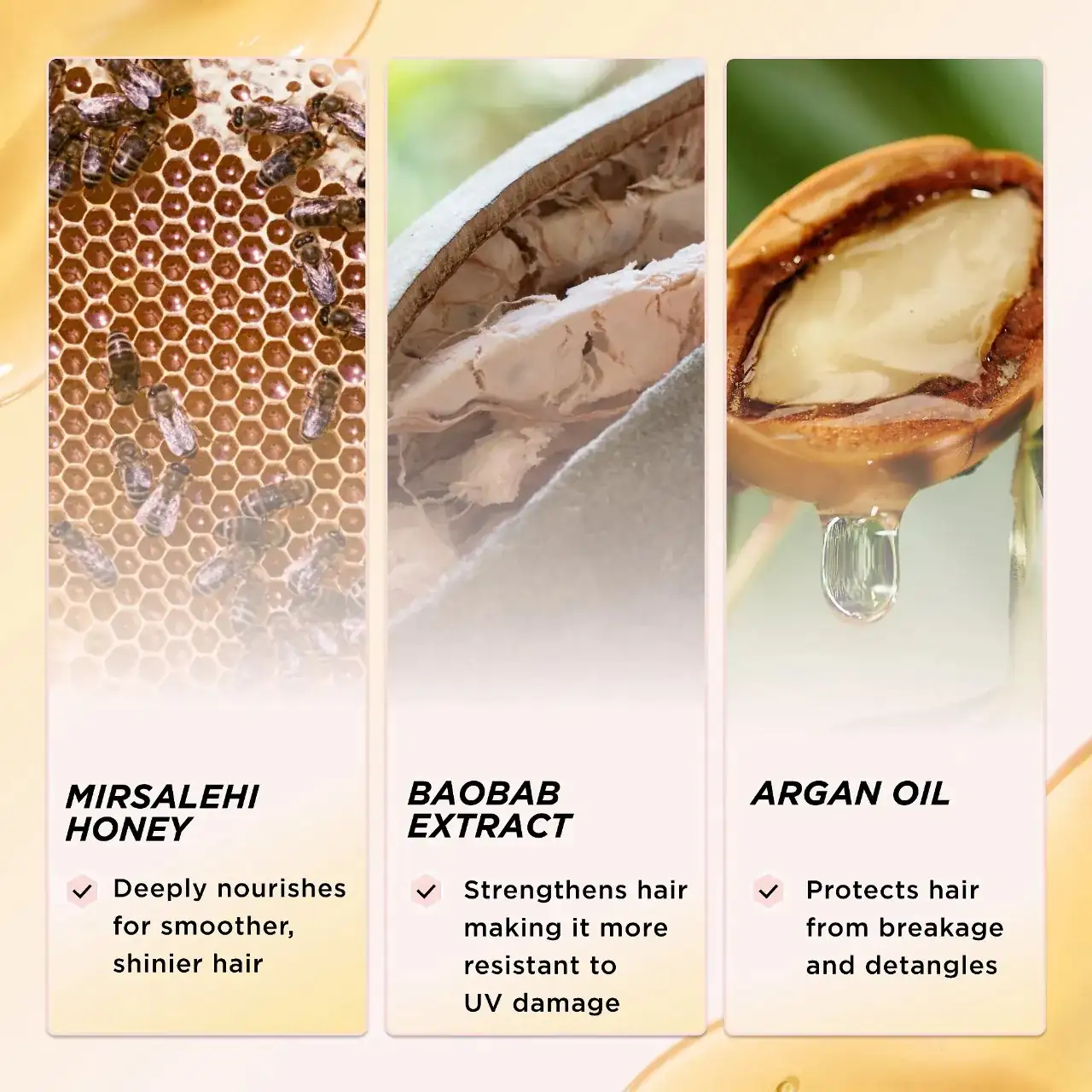 MIRSALEHI HONEY

Deeply nourishes for smoother, shinier hair

BAOBAB EXTRACT

Strengthens hair making it more resistant to UV damage

ARGAN OIL

Protects hair from breakage and detangles